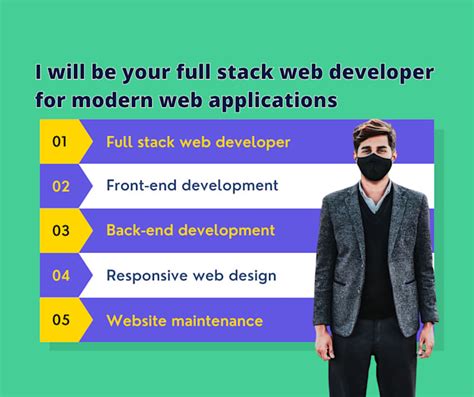 I will be your full stack web developer for modern web applications

01 Full stack web developer

02 Front-end development

03 Back-end development

04 Responsive web design

05 Website maintenance